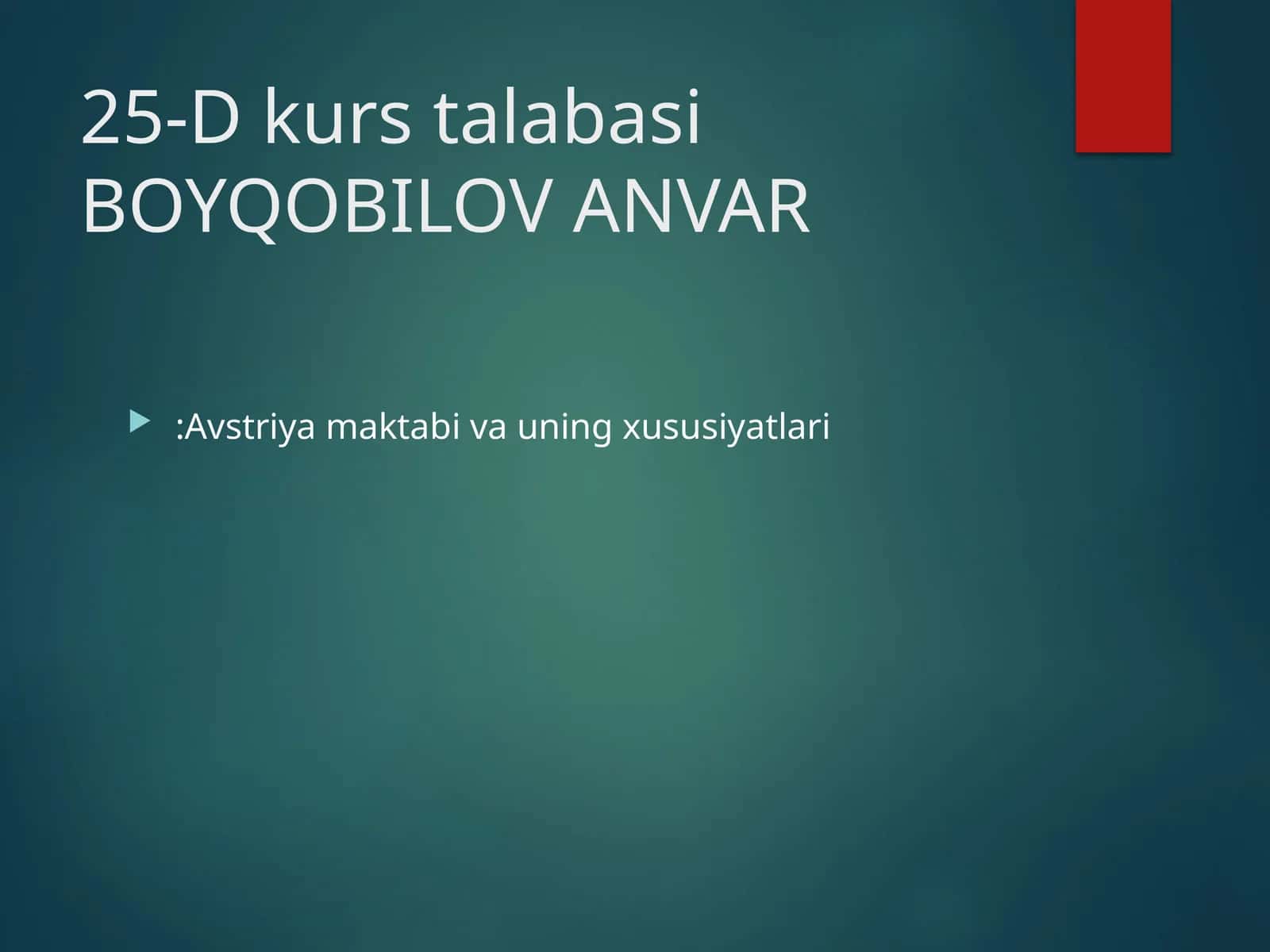 25-D kurs talabasi BOYQOBILOV ANVAR

:Avstriya maktabi va uning xususiyatlari